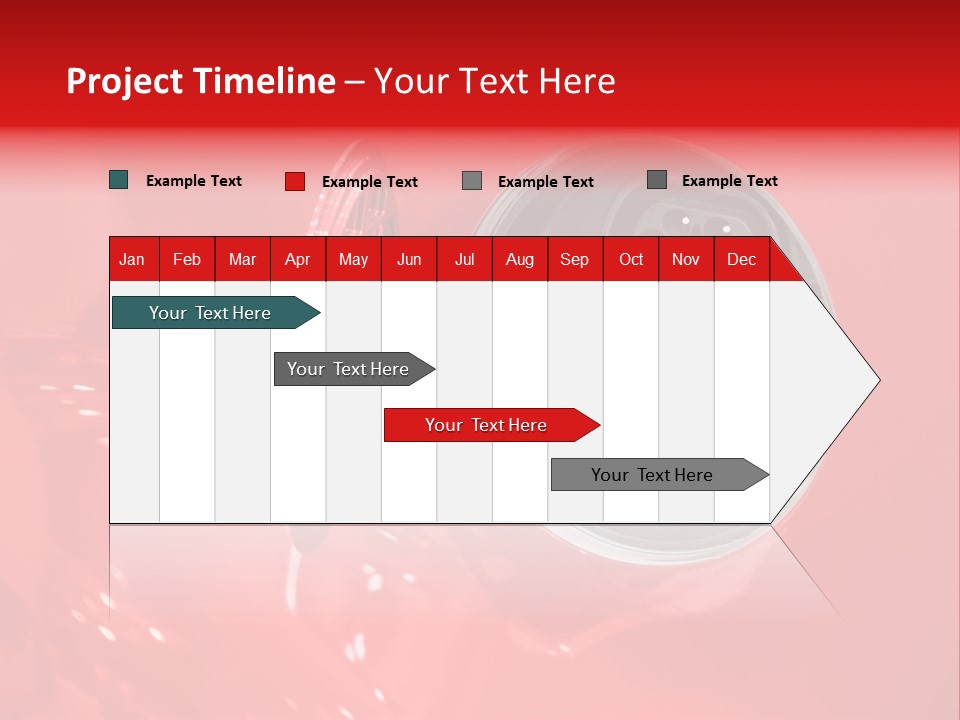 Project Timeline – Your Text Here

Example Text Example Text Example Text Example Text

| Jan | Feb | Mar | Apr | May | Jun | Jul | Aug | Sep | Oct | Nov | Dec |
|---|---|---|---|---|---|---|---|---|---|---|---|

Your Text Here

Your Text Here

Your Text Here

Your Text Here